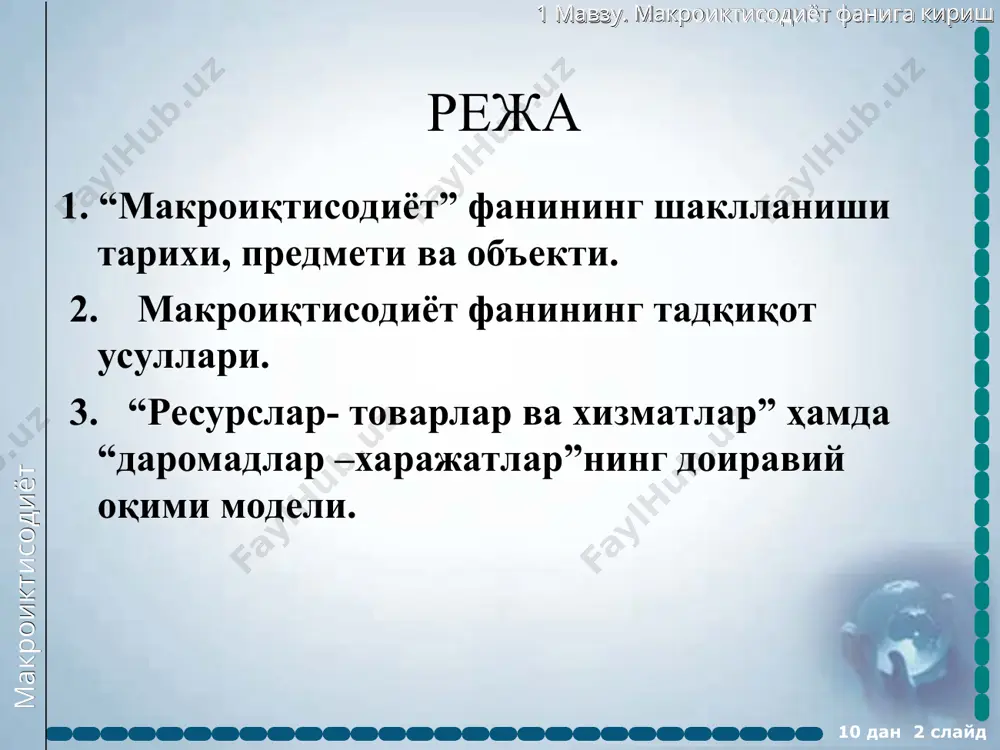 1 Мавзу. Макроиктисодиёт фанига кириш

РЕЖА

1. “Макроиқтисодиёт” фанининг шаклланиши тарихи, предмети ва объекти.

2. Макроиқтисодиёт фанининг тадқиқот усуллари.

3. “Ресурслар- товарлар ва хизматлар” ҳамда “даромадлар –харажатлар”нинг доиравий оқими модели.

Макроиктисодиёт

10 дан 2 слайд

FaylHub.uz